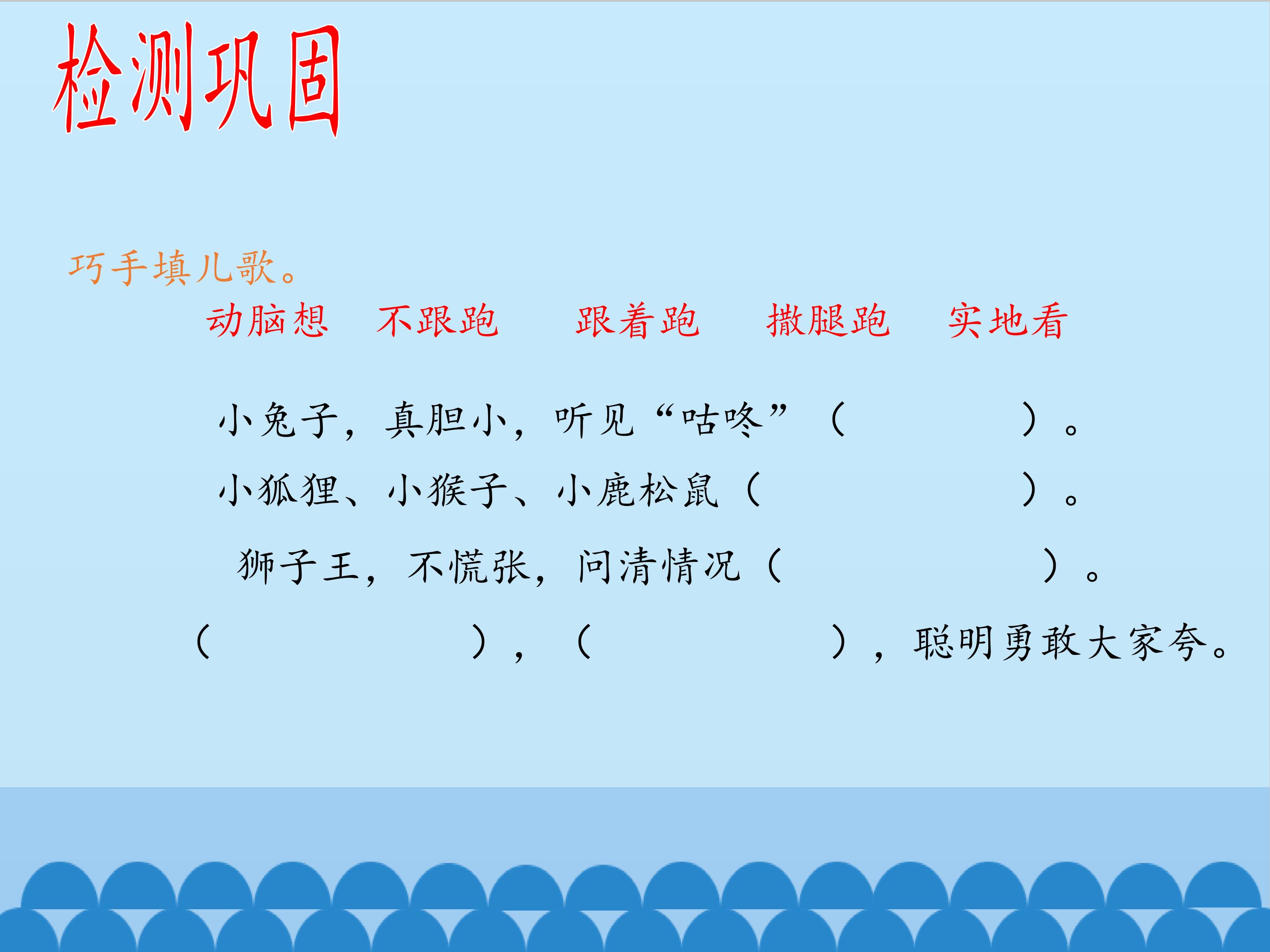 检测巩固

巧手填儿歌。

动脑想　不跟跑　跟着跑　撒腿跑　实地看

小兔子，真胆小，听见“咕咚”（　　　　）。

小狐狸、小猴子、小鹿松鼠（　　　　）。

狮子王，不慌张，问清情况（　　　　）。

（　　　　），（　　　　），聪明勇敢大家夸。